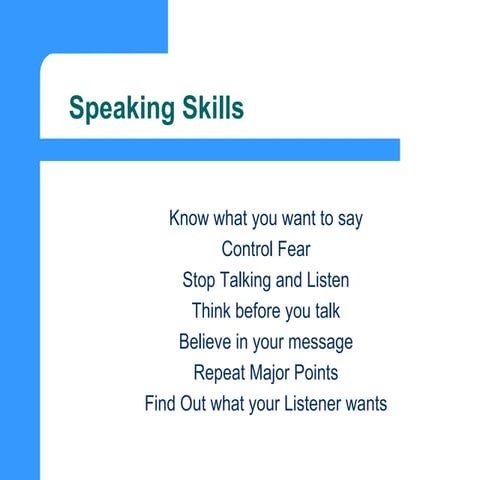 Speaking Skills

Know what you want to say
Control Fear
Stop Talking and Listen
Think before you talk
Believe in your message
Repeat Major Points
Find Out what your Listener wants